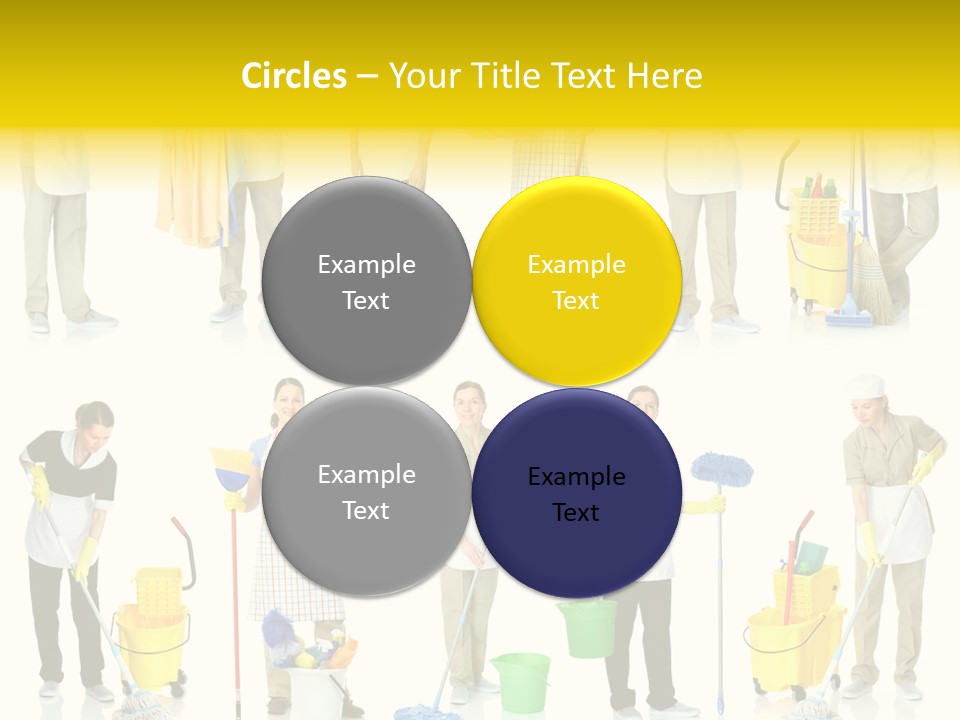 Circles – Your Title Text Here

Example Text

Example Text

Example Text

Example Text